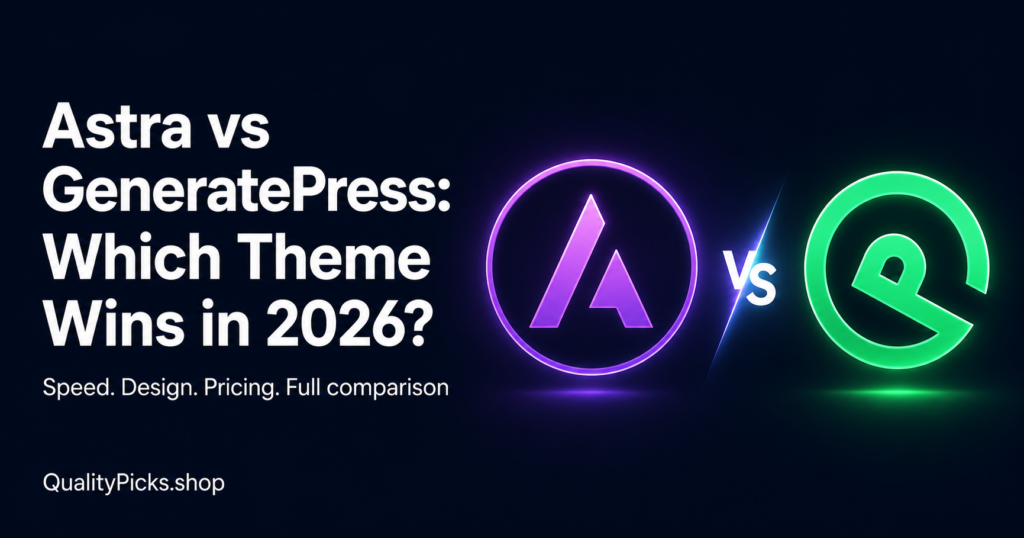 Astra vs GeneratePress: Which Theme Wins in 2026?

Speed. Design. Pricing. Full comparison

VS

QualityPicks.shop